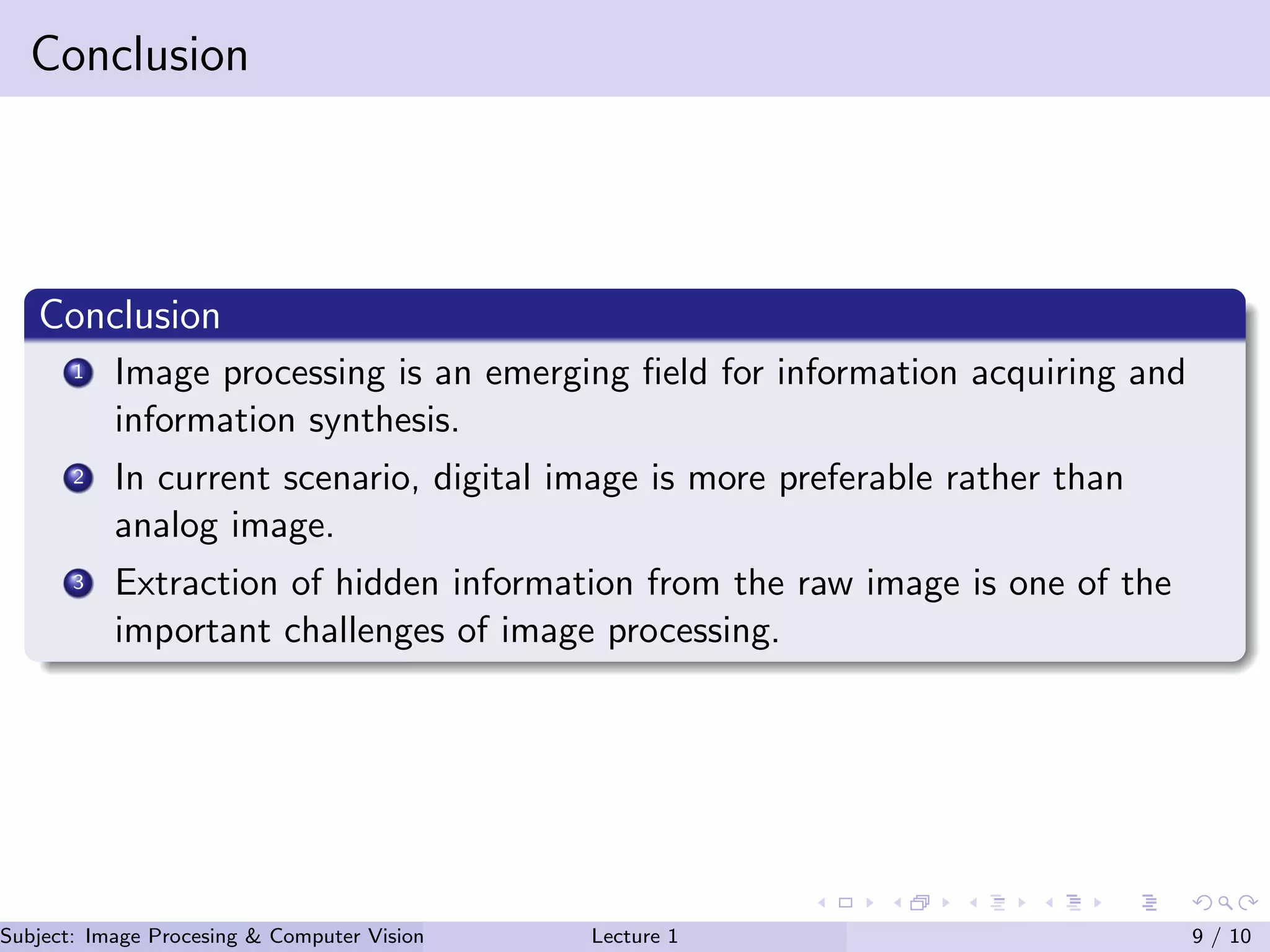 Conclusion

Conclusion

1 Image processing is an emerging field for information acquiring and information synthesis.

2 In current scenario, digital image is more preferable rather than analog image.

3 Extraction of hidden information from the raw image is one of the important challenges of image processing.

Subject: Image Procesing & Computer Vision Lecture 1 9 / 10